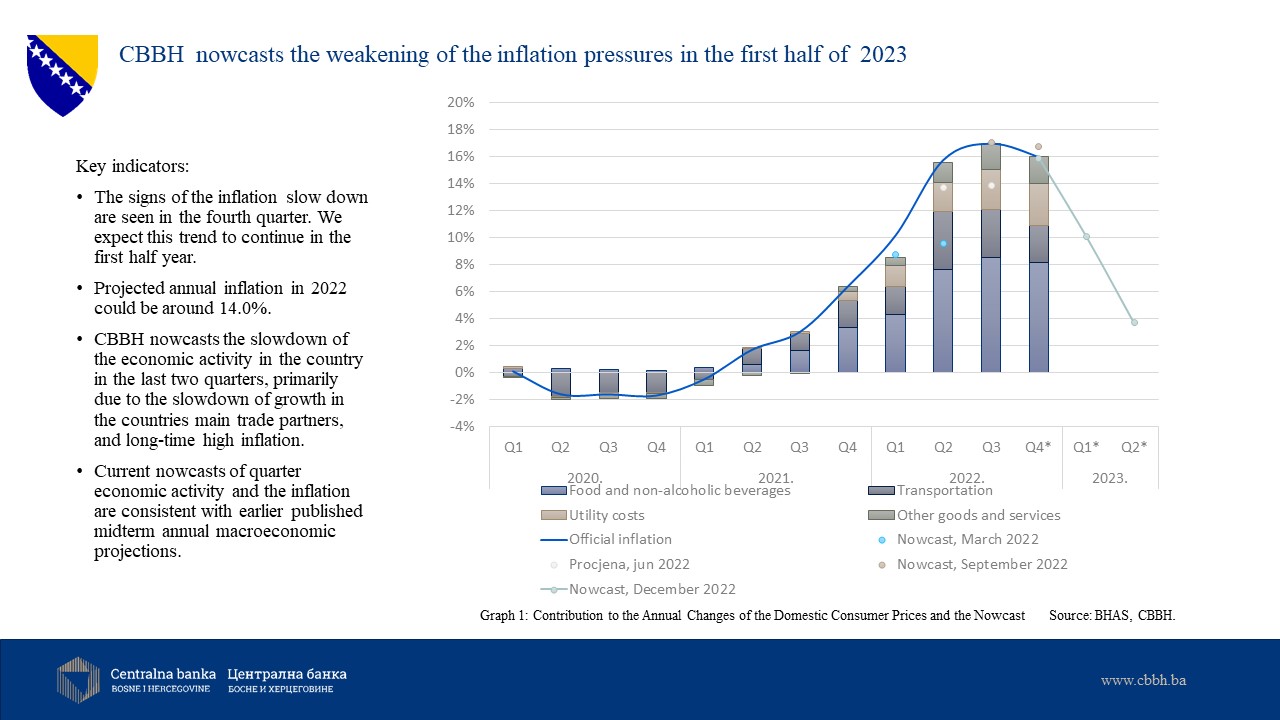 CBBH nowcasts the weakening of the inflation pressures in the first half of 2023

Key indicators:

• The signs of the inflation slow down are seen in the fourth quarter. We expect this trend to continue in the first half year.

• Projected annual inflation in 2022 could be around 14.0%.

• CBBH nowcasts the slowdown of the economic activity in the country in the last two quarters, primarily due to the slowdown of growth in the countries main trade partners, and long-time high inflation.

• Current nowcasts of quarter economic activity and the inflation are consistent with earlier published midterm annual macroeconomic projections.

20%
18%
16%
14%
12%
10%
8%
6%
4%
2%
0%
-2%
-4%

Q1 Q2 Q3 Q4 Q1 Q2 Q3 Q4 Q1 Q2 Q3 Q4* Q1* Q2*
2020. 2021. 2022. 2023.

Food and non-alcoholic beverages
Transportation
Utility costs
Other goods and services
Official inflation
Nowcast, March 2022
Procjena, jun 2022
Nowcast, September 2022
Nowcast, December 2022

Graph 1: Contribution to the Annual Changes of the Domestic Consumer Prices and the Nowcast Source: BHAS, CBBH.

Centralna banka BOSNE I HERCEGOVINE Централна банка БОСНЕ И ХЕРЦЕГОВИНЕ

www.cbbh.ba